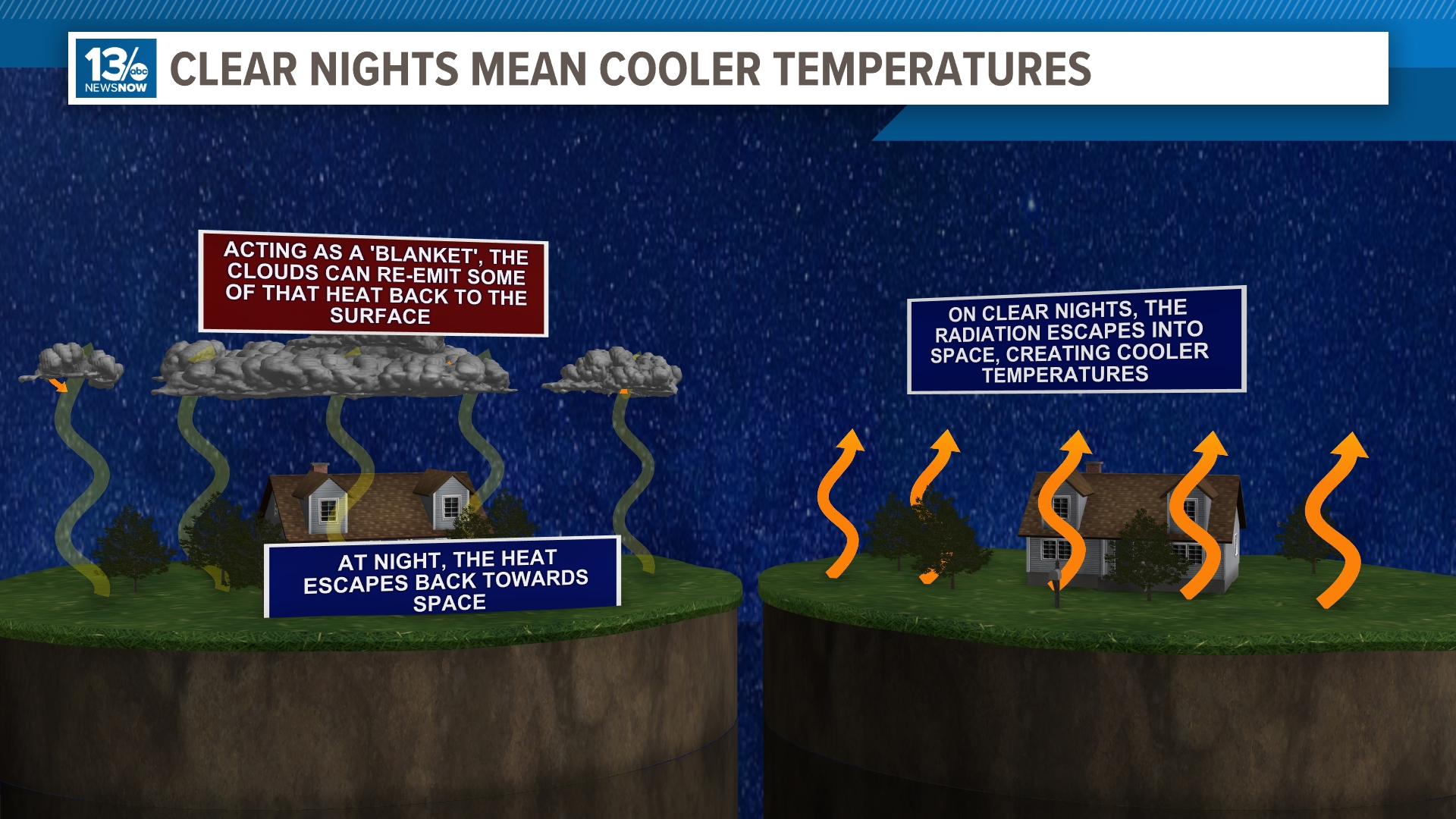 13 abc NEWSNOW

CLEAR NIGHTS MEAN COOLER TEMPERATURES

ACTING AS A 'BLANKET', THE CLOUDS CAN RE-EMIT SOME OF THAT HEAT BACK TO THE SURFACE

AT NIGHT, THE HEAT ESCAPES BACK TOWARDS SPACE

ON CLEAR NIGHTS, THE RADIATION ESCAPES INTO SPACE, CREATING COOLER TEMPERATURES